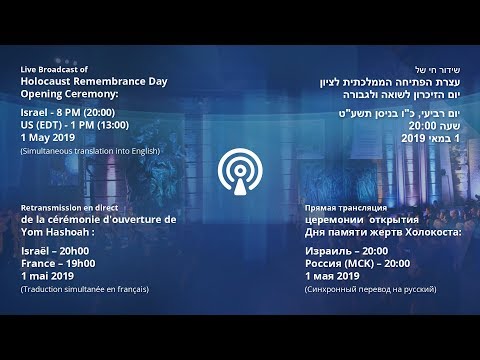 Live Broadcast of
Holocaust Remembrance Day Opening Ceremony:

Israel - 8 PM (20:00)
US (EDT) - 1 PM (13:00)
1 May 2019
(Simultaneous translation into English)

שידור חי של
עצרת הפתיחה הממלכתית לציון
יום הזיכרון לשואה ולגבורה

יום רביעי, כ"ו בניסן תשע"ט
שעה 20:00
1 במאי 2019

Retransmission en direct
de la cérémonie d'ouverture de Yom Hashoah :

Israël – 20h00
France – 19h00
1 mai 2019
(Traduction simultanée en français)

Прямая трансляция
церемонии открытия
Дня памяти жертв Холокоста:

Израиль – 20:00
Россия (МСК) – 20:00
1 мая 2019
(Синхронный перевод на русский)